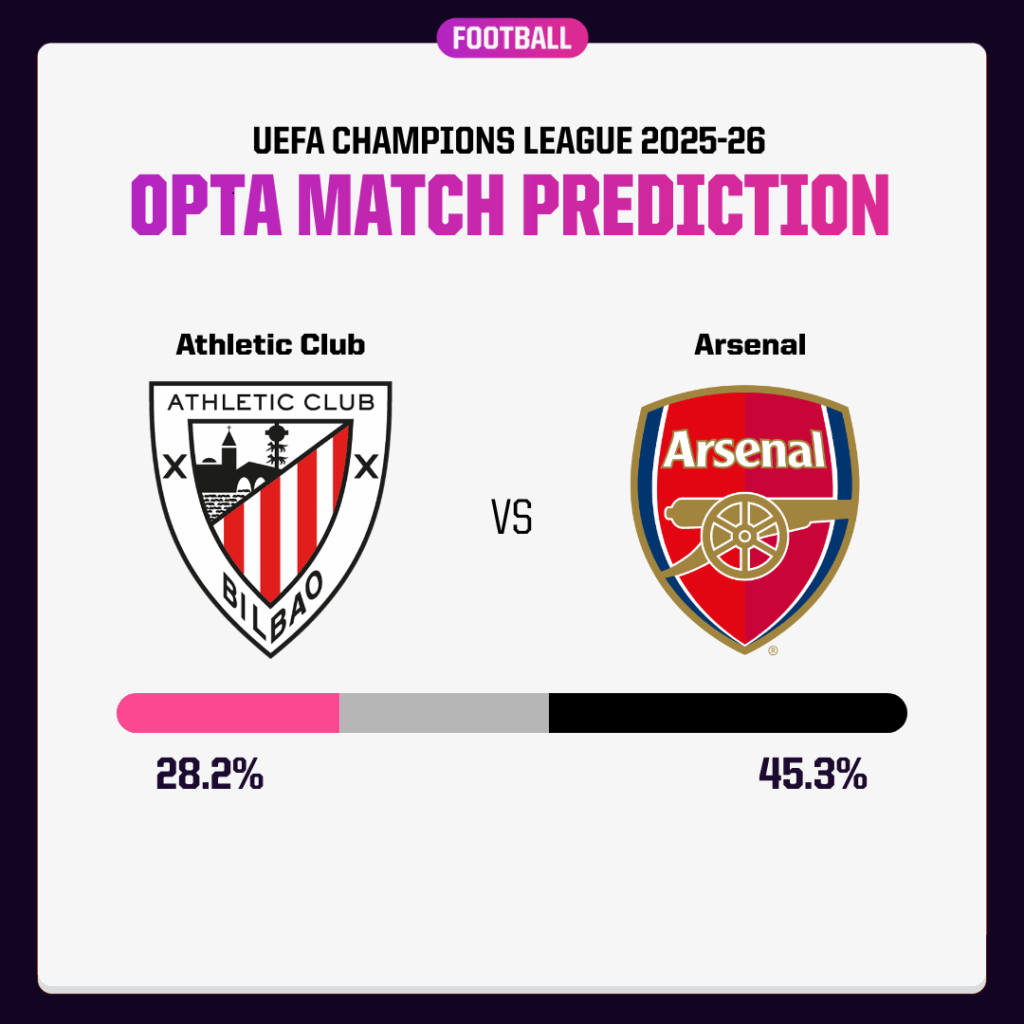 FOOTBALL

UEFA CHAMPIONS LEAGUE 2025-26

OPTA MATCH PREDICTION

Athletic Club

ATHLETIC CLUB

X X

BILBAO

VS

Arsenal

Arsenal

®

28.2%

45.3%